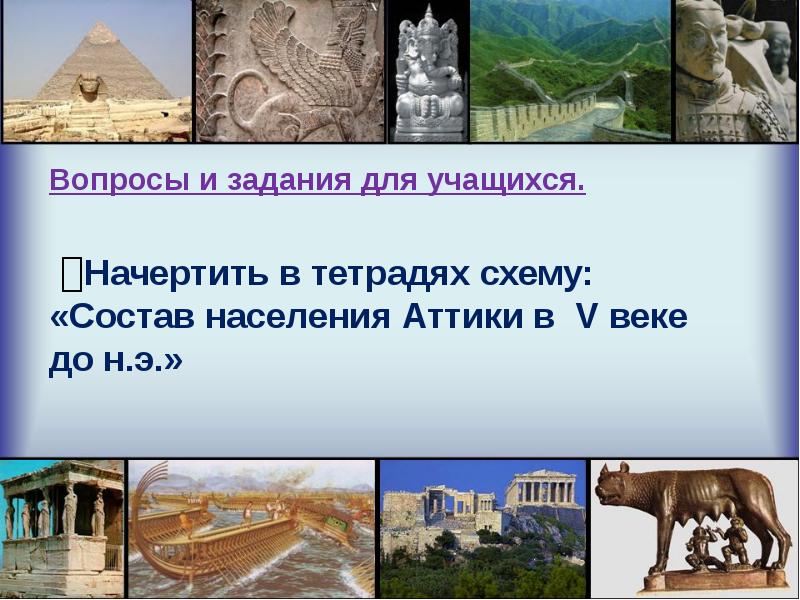 Вопросы и задания для учащихся.

Начертить в тетрадях схему: «Состав населения Аттики в V веке до н.э.»